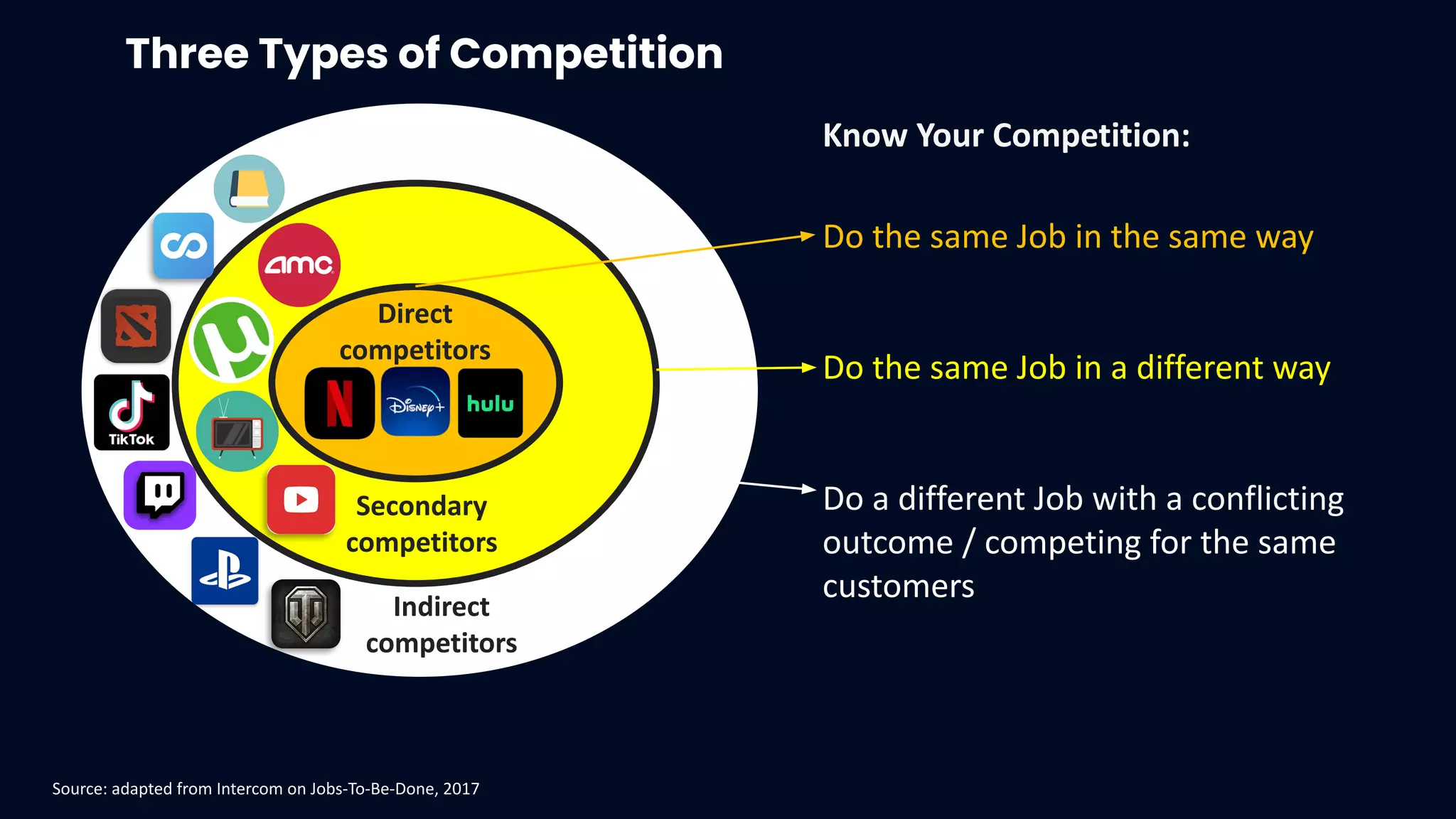 Three Types of Competition

amc

Direct competitors

N

Disney+

hulu

TikTok

Secondary competitors

Indirect competitors

Know Your Competition:

Do the same Job in the same way

Do the same Job in a different way

Do a different Job with a conflicting outcome / competing for the same customers

Source: adapted from Intercom on Jobs-To-Be-Done, 2017